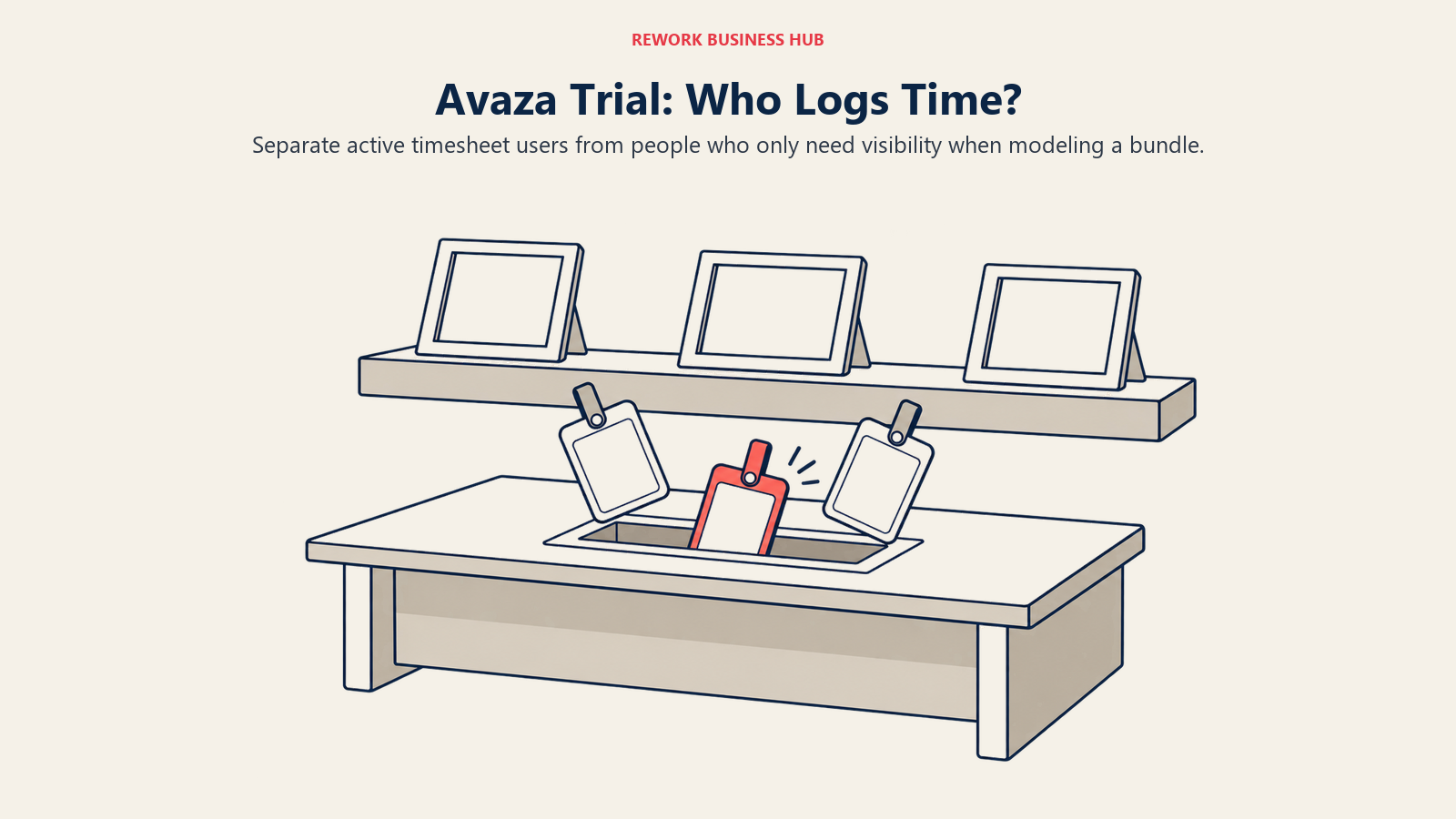 REWORK BUSINESS HUB

Avaza Trial: Who Logs Time?

Separate active timesheet users from people who only need visibility when modeling a bundle.